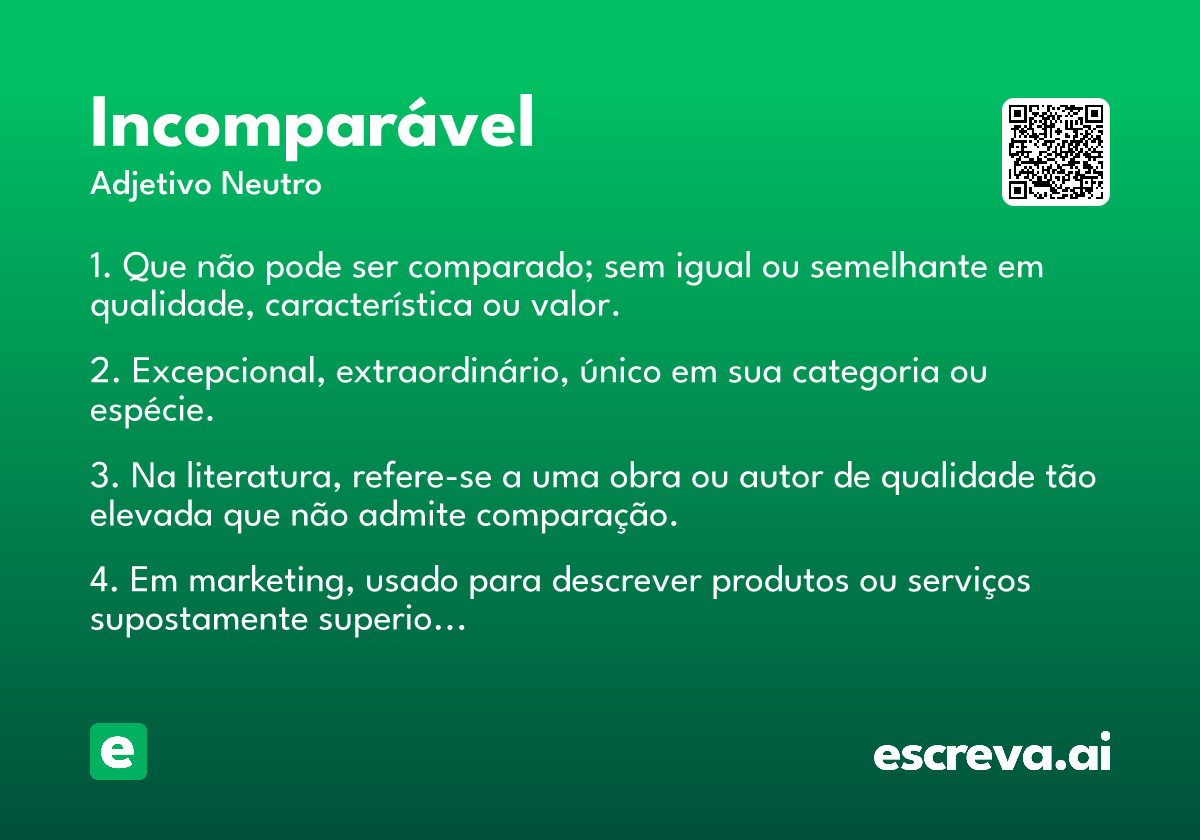 Incomparável
Adjetivo Neutro

1. Que não pode ser comparado; sem igual ou semelhante em qualidade, característica ou valor.

2. Excepcional, extraordinário, único em sua categoria ou espécie.

3. Na literatura, refere-se a uma obra ou autor de qualidade tão elevada que não admite comparação.

4. Em marketing, usado para descrever produtos ou serviços supostamente superio...

e

escreva.ai